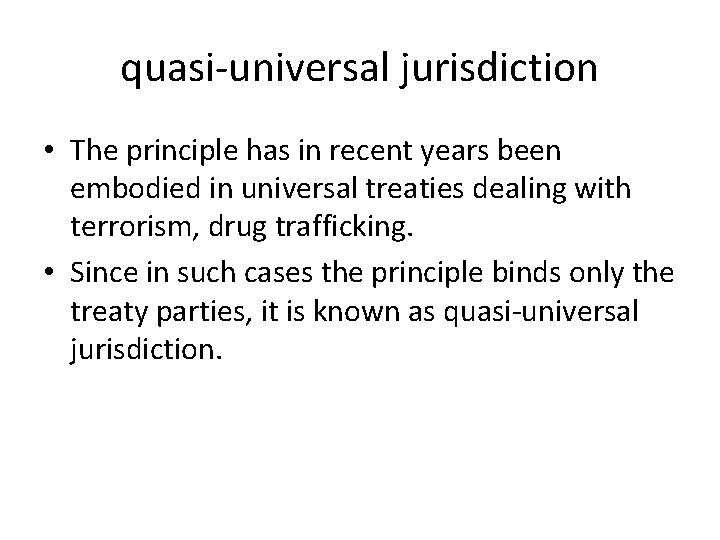 quasi-universal jurisdiction

• The principle has in recent years been embodied in universal treaties dealing with terrorism, drug trafficking.
• Since in such cases the principle binds only the treaty parties, it is known as quasi-universal jurisdiction.